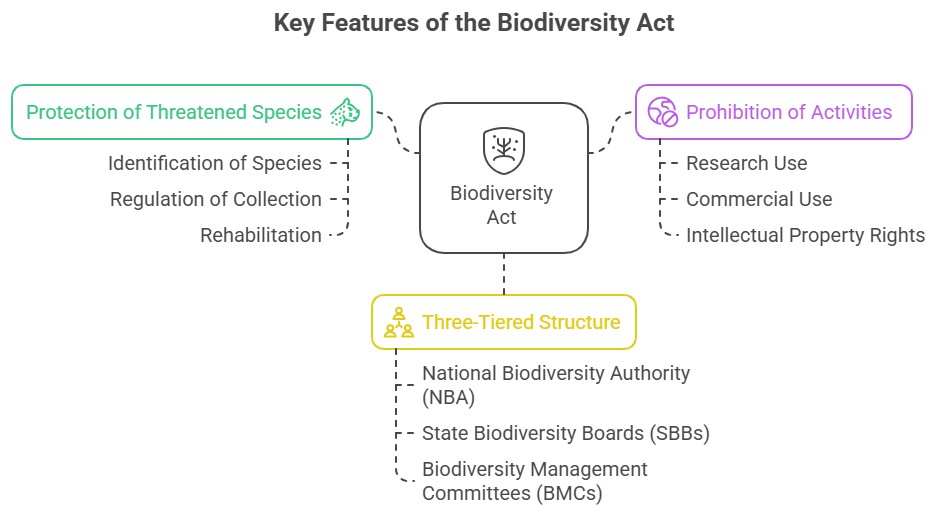 Key Features of the Biodiversity Act

Protection of Threatened Species

Identification of Species

Regulation of Collection

Rehabilitation

Biodiversity Act

Prohibition of Activities

Research Use

Commercial Use

Intellectual Property Rights

Three-Tiered Structure

National Biodiversity Authority (NBA)

State Biodiversity Boards (SBBs)

Biodiversity Management Committees (BMCs)